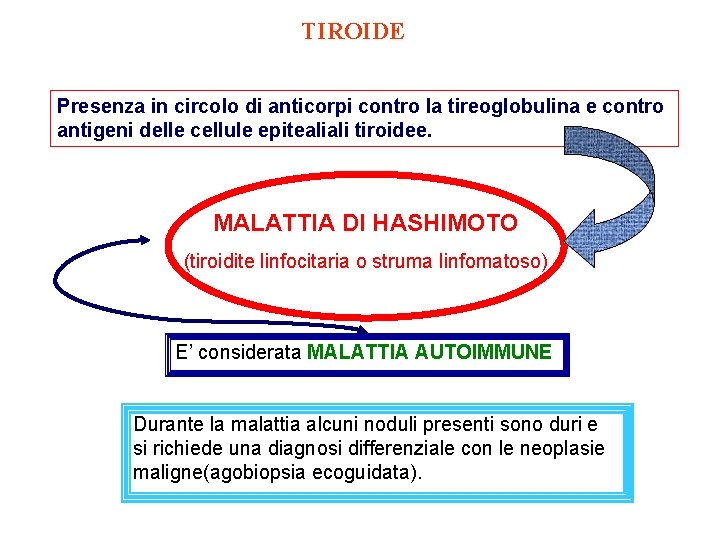 TIROIDE

Presenza in circolo di anticorpi contro la tireoglobulina e contro antigeni delle cellule epitealiali tiroidee.

MALATTIA DI HASHIMOTO

(tiroidite linfocitaria o struma linfomatoso)

E' considerata MALATTIA AUTOIMMUNE

Durante la malattia alcuni noduli presenti sono duri e si richiede una diagnosi differenziale con le neoplasie maligne(agobiopsia ecoguidata).